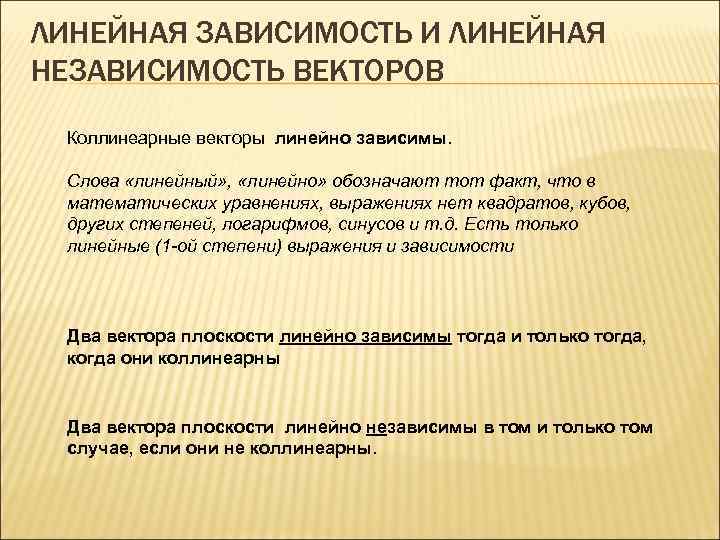 ЛИНЕЙНАЯ ЗАВИСИМОСТЬ И ЛИНЕЙНАЯ НЕЗАВИСИМОСТЬ ВЕКТОРОВ

Коллинеарные векторы линейно зависимы.

Слова «линейный», «линейно» обозначают тот факт, что в математических уравнениях, выражениях нет квадратов, кубов, других степеней, логарифмов, синусов и т.д. Есть только линейные (1-ой степени) выражения и зависимости

Два вектора плоскости линейно зависимы тогда и только тогда, когда они коллинеарны

Два вектора плоскости линейно независимы в том и только том случае, если они не коллинеарны.